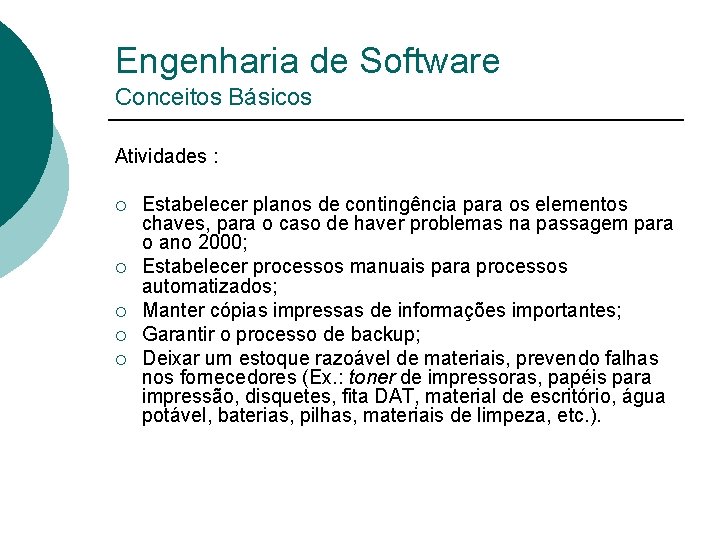 Engenharia de Software
Conceitos Básicos

Atividades :

○ Estabelecer planos de contingência para os elementos chaves, para o caso de haver problemas na passagem para o ano 2000;
○ Estabelecer processos manuais para processos automatizados;
○ Manter cópias impressas de informações importantes;
○ Garantir o processo de backup;
○ Deixar um estoque razoável de materiais, prevendo falhas nos fornecedores (Ex.: toner de impressoras, papéis para impressão, disquetes, fita DAT, material de escritório, água potável, baterias, pilhas, materiais de limpeza, etc.).